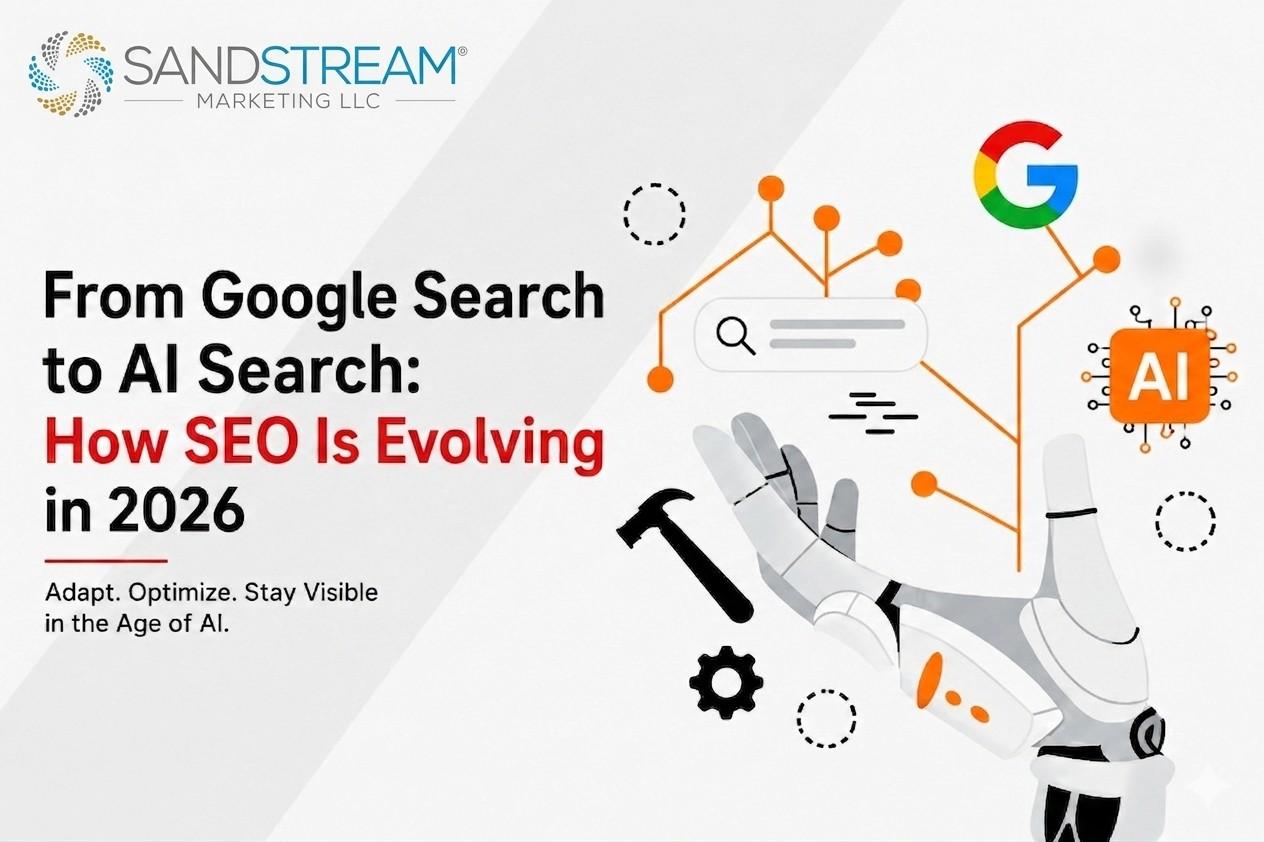 SANDSTREAM®
MARKETING LLC

From Google Search to AI Search: How SEO Is Evolving in 2026

Adapt. Optimize. Stay Visible in the Age of AI.

G

AI